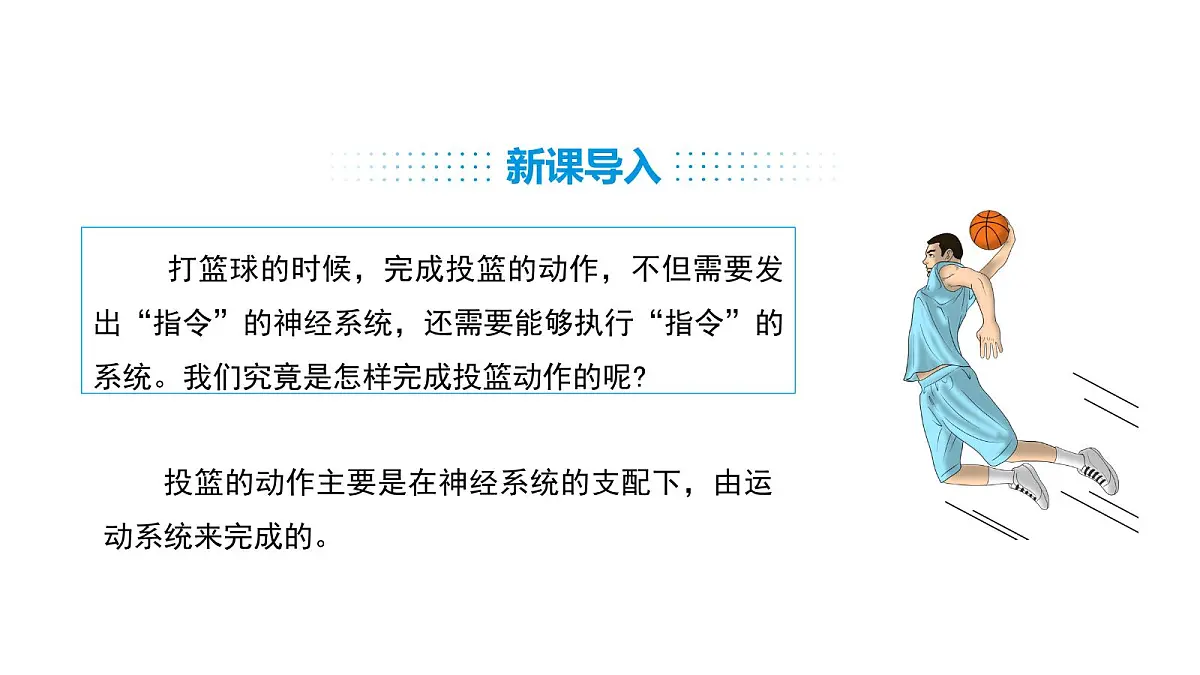 新课导入

打篮球的时候，完成投篮的动作，不但需要发出“指令”的神经系统，还需要能够执行“指令”的系统。我们究竟是怎样完成投篮动作的呢?

投篮的动作主要是在神经系统的支配下，由运动系统来完成的。